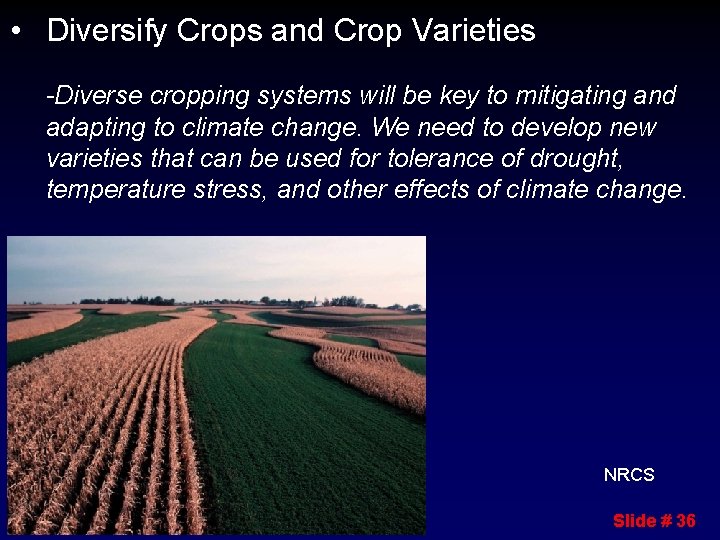 • Diversify Crops and Crop Varieties

-Diverse cropping systems will be key to mitigating and adapting to climate change. We need to develop new varieties that can be used for tolerance of drought, temperature stress, and other effects of climate change.

NRCS

Slide # 36